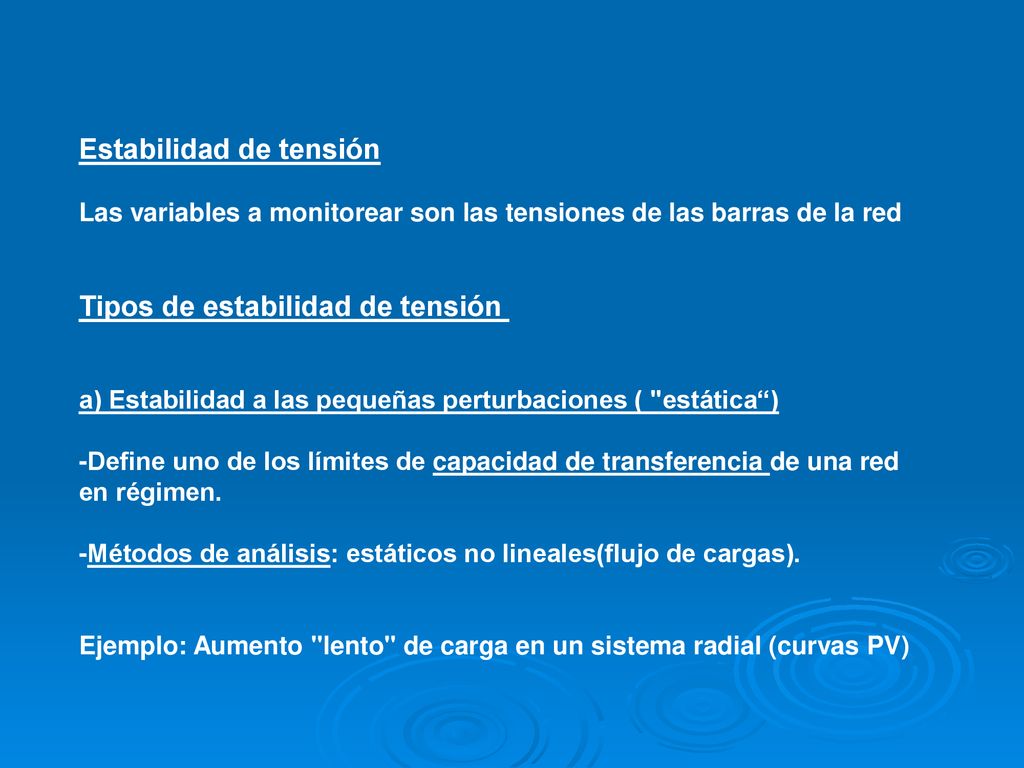 Estabilidad de tensión

Las variables a monitorear son las tensiones de las barras de la red

Tipos de estabilidad de tensión

a) Estabilidad a las pequeñas perturbaciones ( "estática“)

-Define uno de los límites de capacidad de transferencia de una red en régimen.

-Métodos de análisis: estáticos no lineales(flujo de cargas).

Ejemplo: Aumento "lento" de carga en un sistema radial (curvas PV)